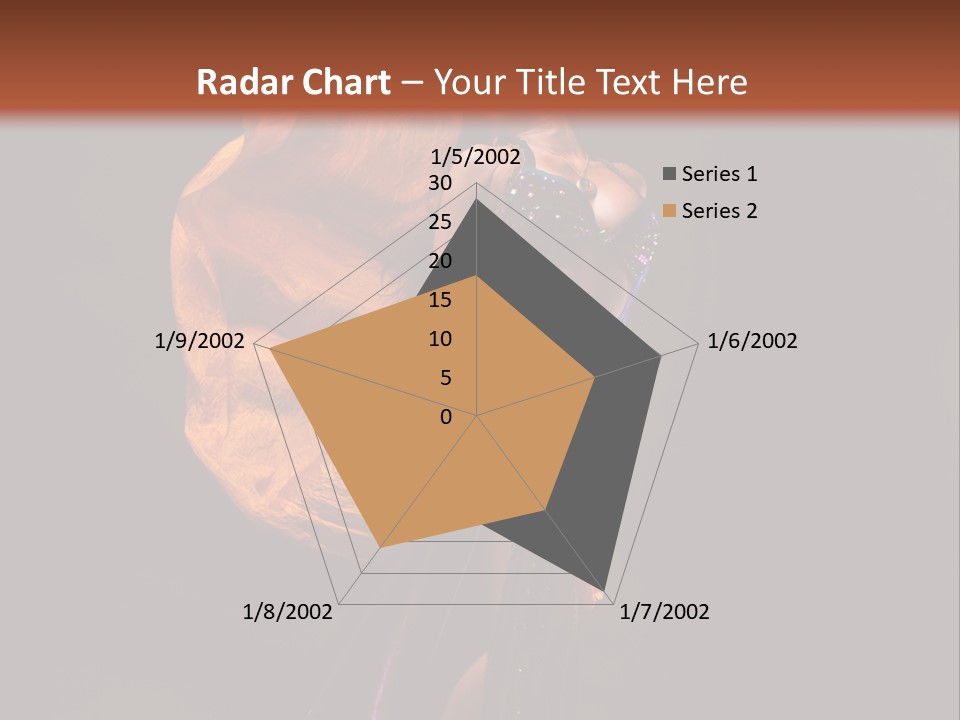 Radar Chart – Your Title Text Here

1/5/2002
30
25
20
15
10
5
0
1/6/2002
1/7/2002
1/8/2002
1/9/2002

Series 1
Series 2